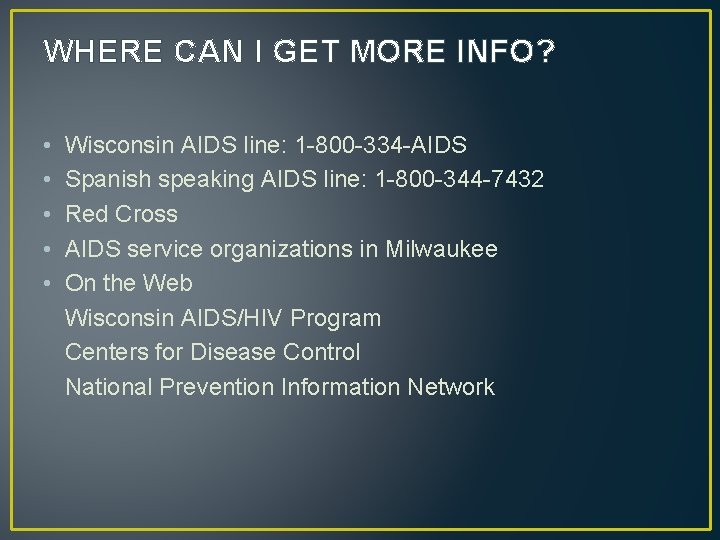 WHERE CAN I GET MORE INFO?

• Wisconsin AIDS line: 1-800-334-AIDS
• Spanish speaking AIDS line: 1-800-344-7432
• Red Cross
• AIDS service organizations in Milwaukee
• On the Web
Wisconsin AIDS/HIV Program
Centers for Disease Control
National Prevention Information Network